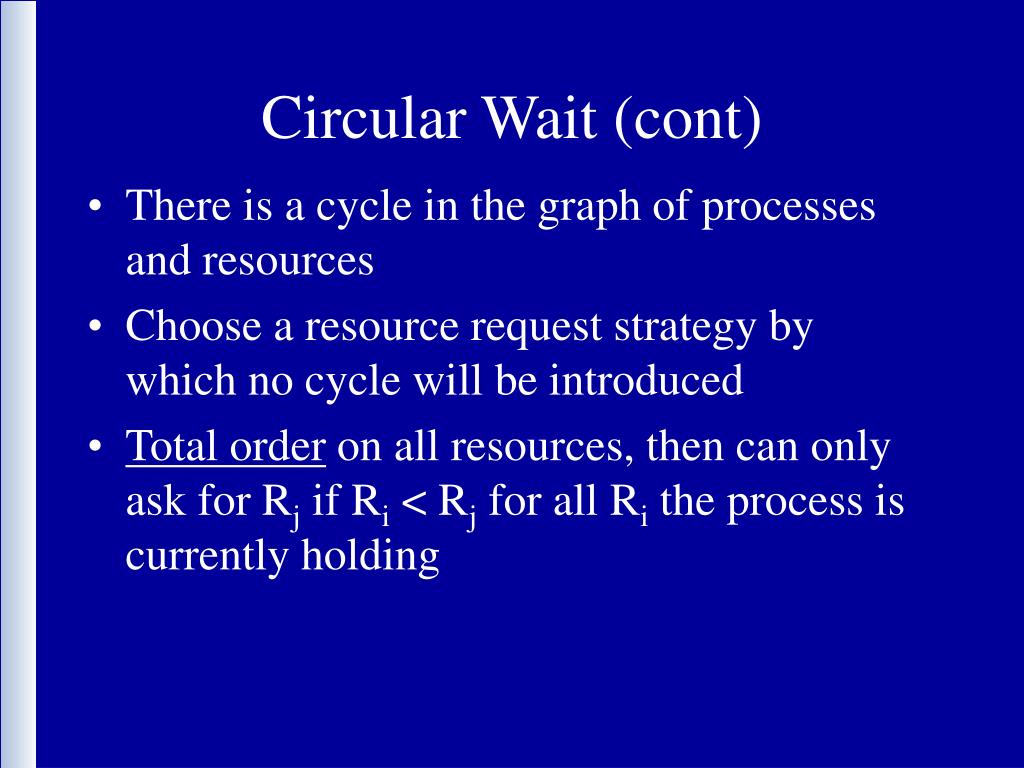 Circular Wait (cont)

• There is a cycle in the graph of processes and resources

• Choose a resource request strategy by which no cycle will be introduced

• Total order on all resources, then can only ask for $R_j$ if $R_i < R_j$ for all $R_i$ the process is currently holding